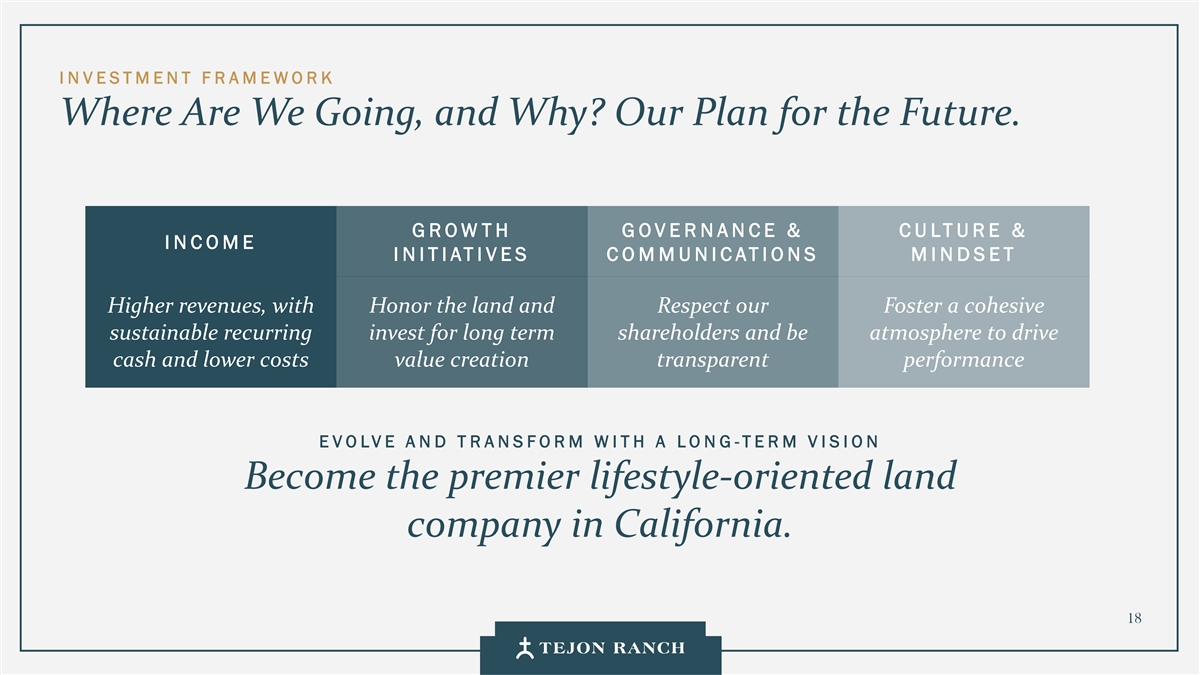 INVESTMENT FRAMEWORK

Where Are We Going, and Why? Our Plan for the Future.

| INCOME | GROWTH INITIATIVES | GOVERNANCE & COMMUNICATIONS | CULTURE & MINDSET |
|---|---|---|---|
| Higher revenues, with sustainable recurring cash and lower costs | Honor the land and invest for long term value creation | Respect our shareholders and be transparent | Foster a cohesive atmosphere to drive performance |

EVOLVE AND TRANSFORM WITH A LONG-TERM VISION

Become the premier lifestyle-oriented land company in California.

18

TEJON RANCH